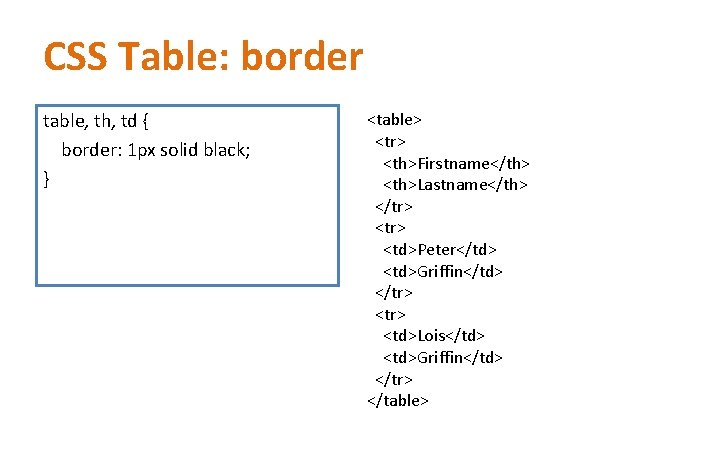 CSS Table: border

table, th, td {
border: 1px solid black;
}

<table>
<tr>
<th>Firstname</th>
<th>Lastname</th>
</tr>
<tr>
<td>Peter</td>
<td>Griffin</td>
</tr>
<tr>
<td>Lois</td>
<td>Griffin</td>
</tr>
</table>